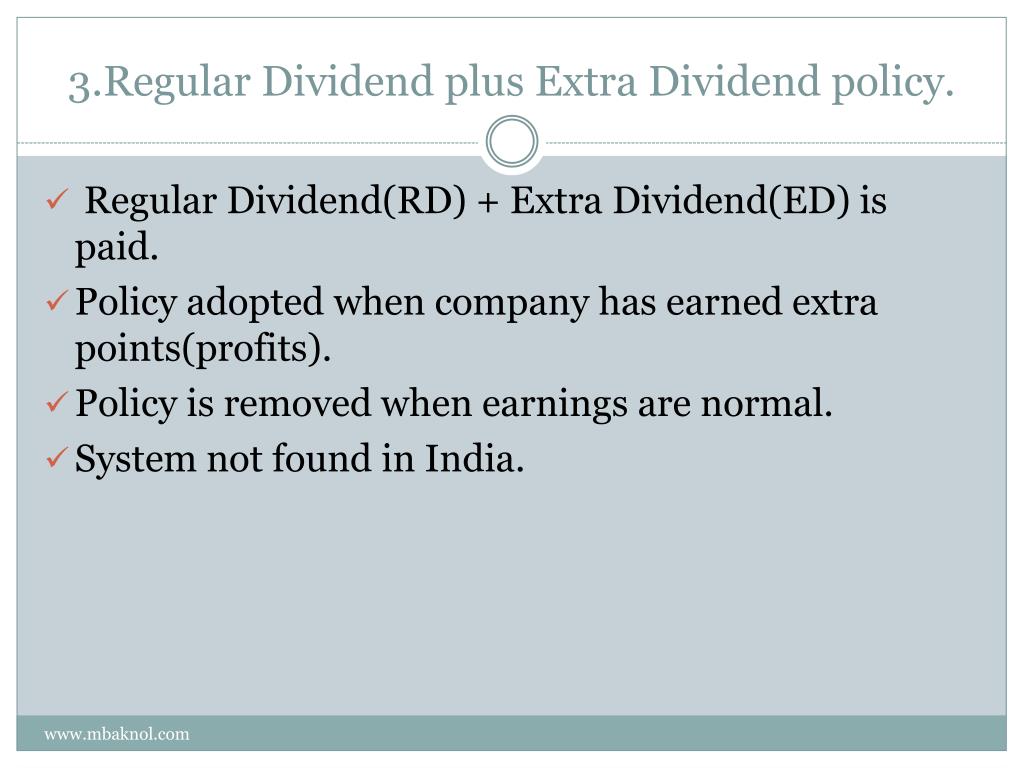 3.Regular Dividend plus Extra Dividend policy.

✓ Regular Dividend(RD) + Extra Dividend(ED) is paid.

✓ Policy adopted when company has earned extra points(profits).

✓ Policy is removed when earnings are normal.

✓ System not found in India.

www.mbaknol.com